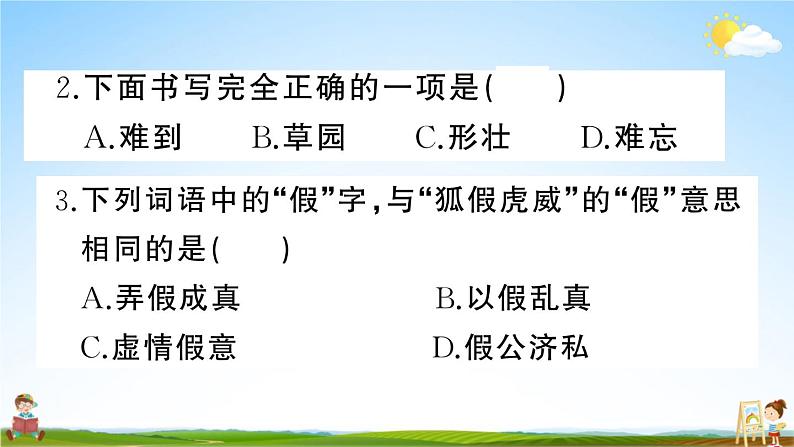 2.下面书写完全正确的一项是(　　)

A.难到　　B.草园　　C.形壮　　D.难忘

3.下列词语中的“假”字,与“狐假虎威”的“假”意思相同的是(　　)

A.弄假成真　　B.以假乱真

C.虚情假意　　D.假公济私